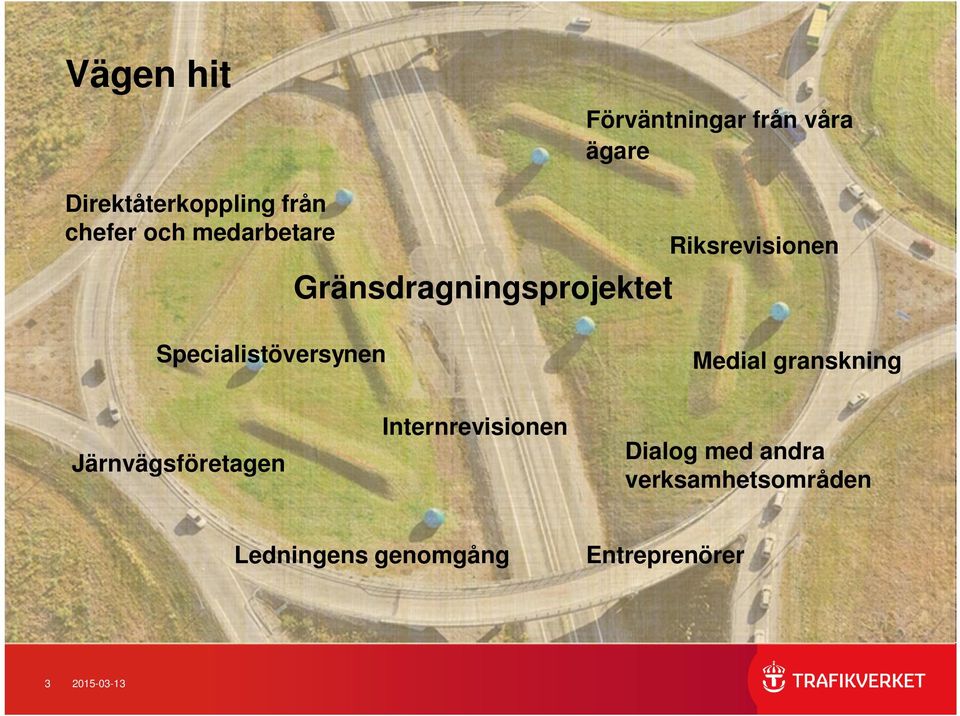 Vägen hit

Förväntningar från våra ägare

Direktåterkoppling från chefer och medarbetare

Riksrevisionen

Gränsdragningsprojektet

Specialistöversynen

Medial granskning

Internrevisionen

Järnvägsföretagen

Dialog med andra verksamhetsområden

Ledningens genomgång

Entreprenörer

3 2015-03-13

TRAFIKVERKET